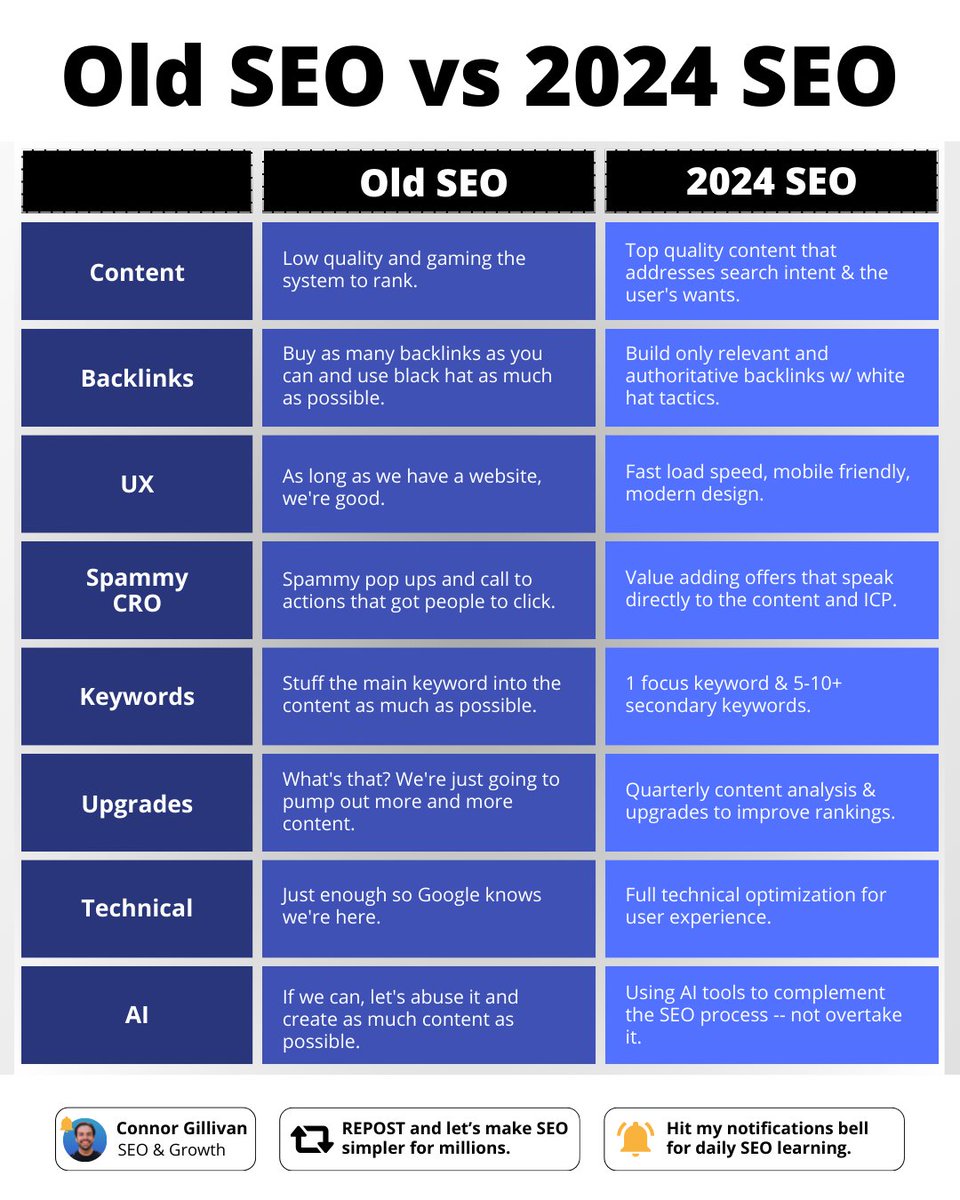 Old SEO vs 2024 SEO

| | Old SEO | 2024 SEO |
|---|---|---|
| Content | Low quality and gaming the system to rank. | Top quality content that addresses search intent & the user's wants. |
| Backlinks | Buy as many backlinks as you can and use black hat as much as possible. | Build only relevant and authoritative backlinks w/ white hat tactics. |
| UX | As long as we have a website, we're good. | Fast load speed, mobile friendly, modern design. |
| Spammy CRO | Spammy pop ups and call to actions that got people to click. | Value adding offers that speak directly to the content and ICP. |
| Keywords | Stuff the main keyword into the content as much as possible. | 1 focus keyword & 5-10+ secondary keywords. |
| Upgrades | What's that? We're just going to pump out more and more content. | Quarterly content analysis & upgrades to improve rankings. |
| Technical | Just enough so Google knows we're here. | Full technical optimization for user experience. |
| AI | If we can, let's abuse it and create as much content as possible. | Using AI tools to complement the SEO process -- not overtake it. |

Connor Gillivan
SEO & Growth

REPOST and let's make SEO simpler for millions.

Hit my notifications bell for daily SEO learning.